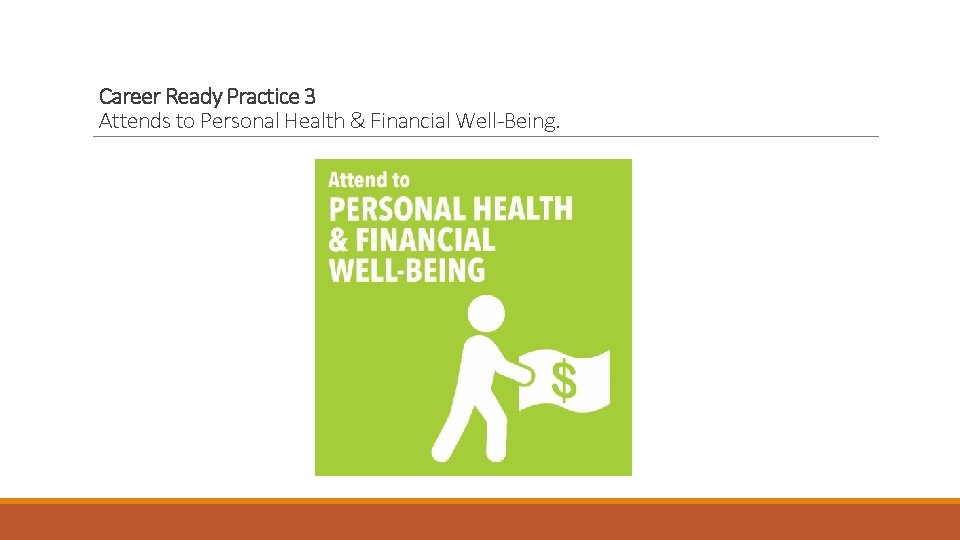 Career Ready Practice 3
Attends to Personal Health & Financial Well-Being.

Attend to
PERSONAL HEALTH & FINANCIAL WELL-BEING

$